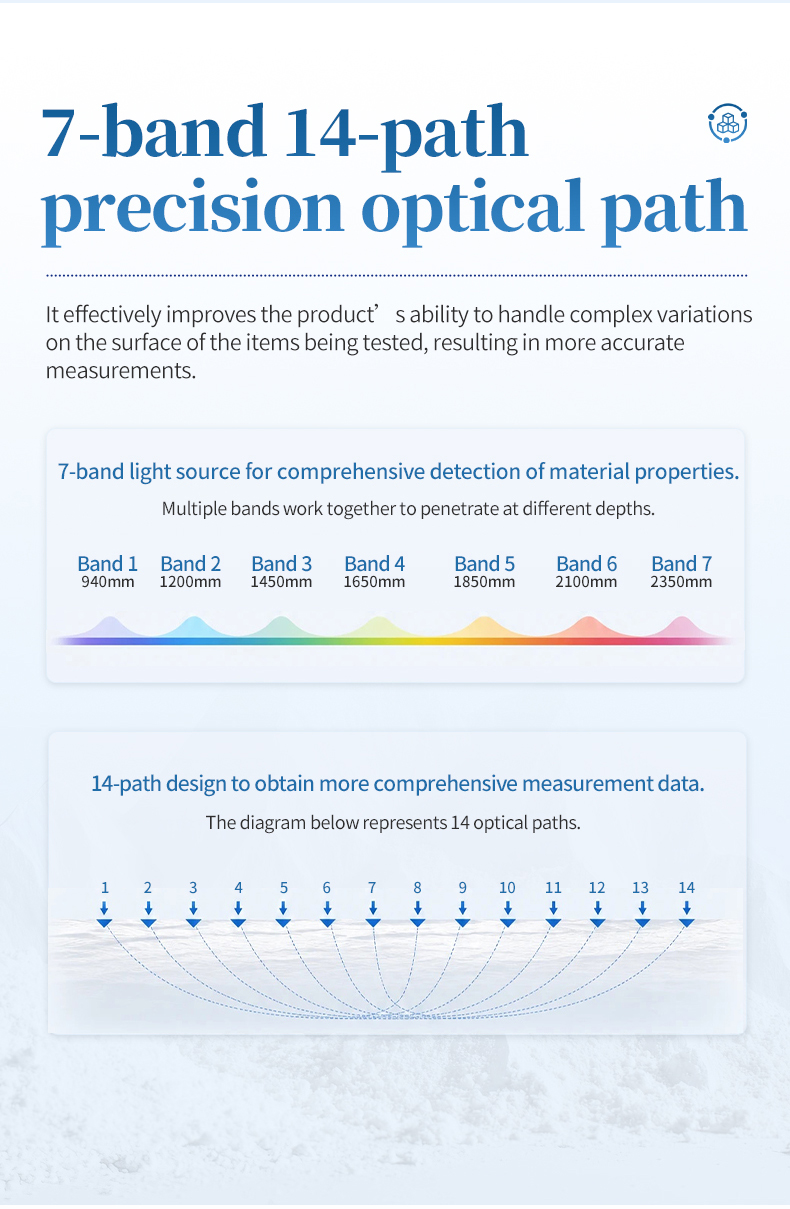 7-band 14-path precision optical path

It effectively improves the product’ s ability to handle complex variations on the surface of the items being tested, resulting in more accurate measurements.

7-band light source for comprehensive detection of material properties.

Multiple bands work together to penetrate at different depths.

Band 1 940mm
Band 2 1200mm
Band 3 1450mm
Band 4 1650mm
Band 5 1850mm
Band 6 2100mm
Band 7 2350mm

14-path design to obtain more comprehensive measurement data.

The diagram below represents 14 optical paths.

1 2 3 4 5 6 7 8 9 10 11 12 13 14